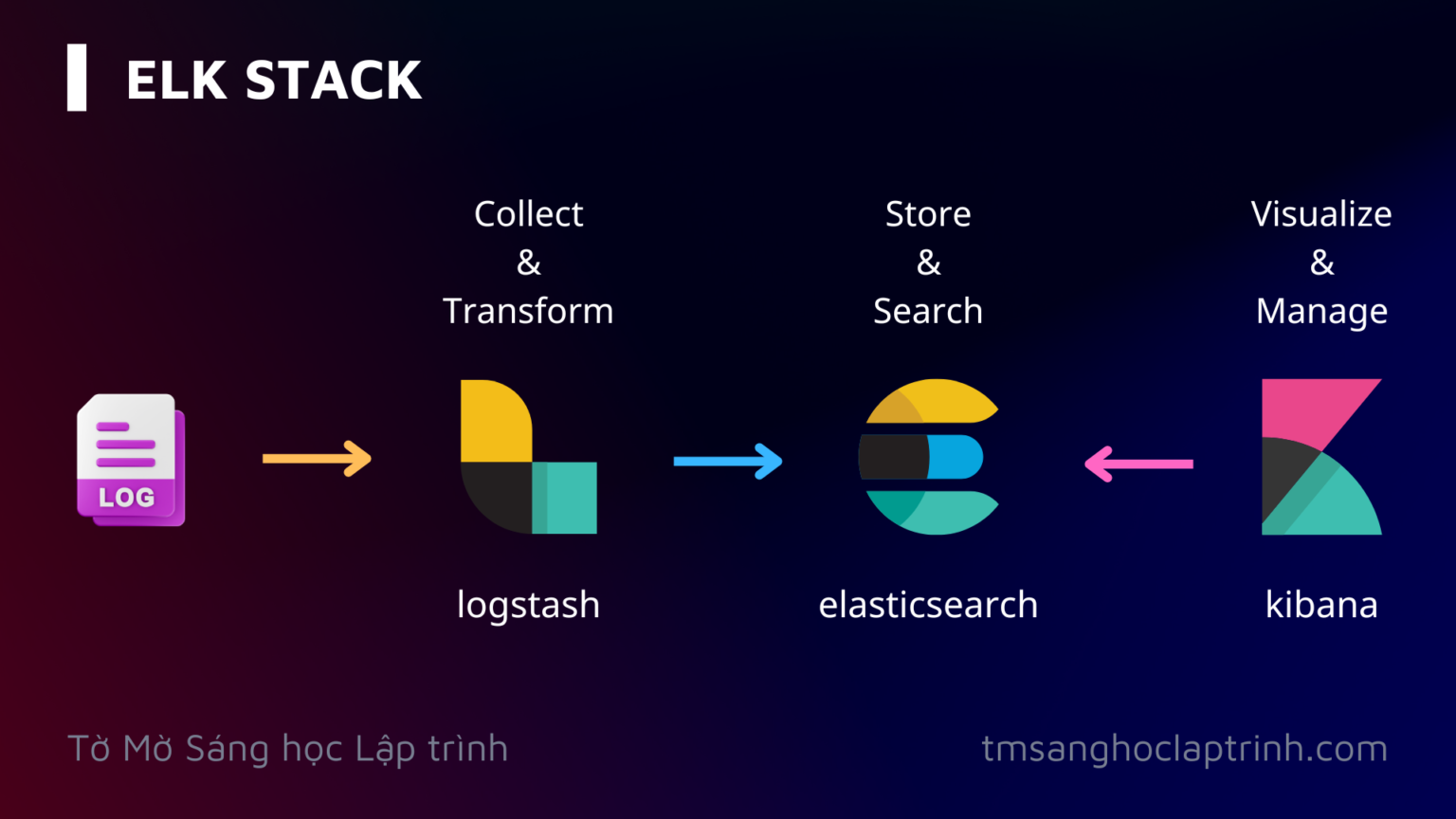 ELK STACK

Collect
&
Transform

Store
&
Search

Visualize
&
Manage

LOG

logstash

elasticsearch

kibana

Tờ Mờ Sáng học Lập trình

tmsanghoclaptrinh.com